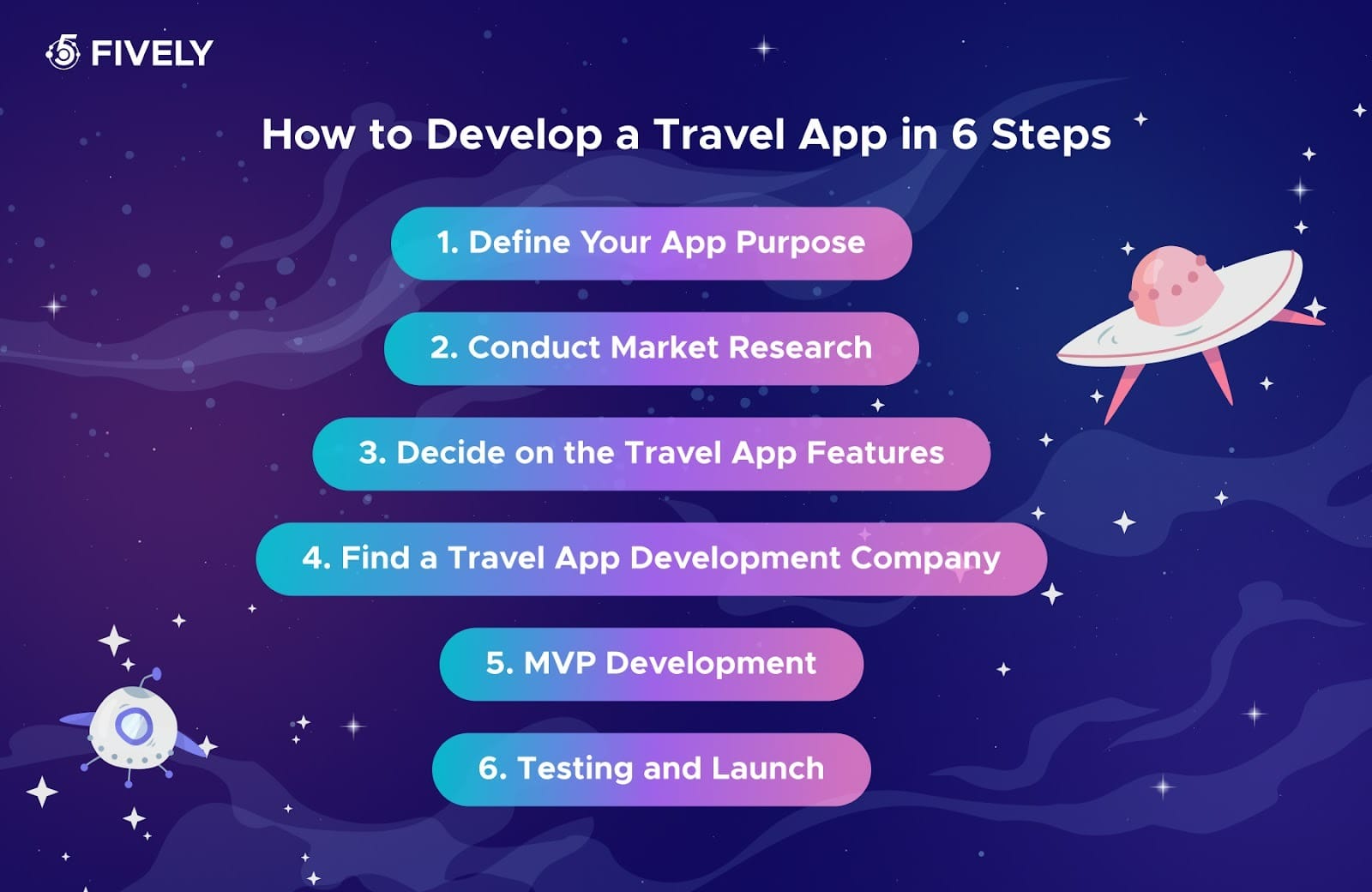 FIVELY

How to Develop a Travel App in 6 Steps

1. Define Your App Purpose

2. Conduct Market Research

3. Decide on the Travel App Features

4. Find a Travel App Development Company

5. MVP Development

6. Testing and Launch